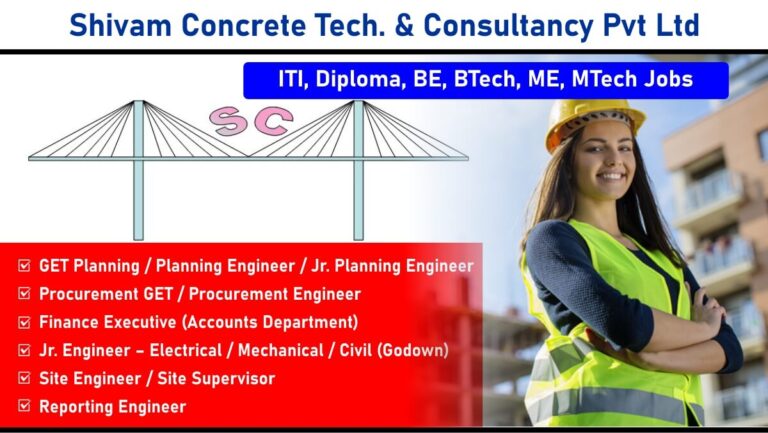 Shivam Concrete Tech. & Consultancy Pvt Ltd

ITI, Diploma, BE, BTech, ME, MTech Jobs

SC

☑ GET Planning / Planning Engineer / Jr. Planning Engineer
☑ Procurement GET / Procurement Engineer
☑ Finance Executive (Accounts Department)
☑ Jr. Engineer – Electrical / Mechanical / Civil (Godown)
☑ Site Engineer / Site Supervisor
☑ Reporting Engineer